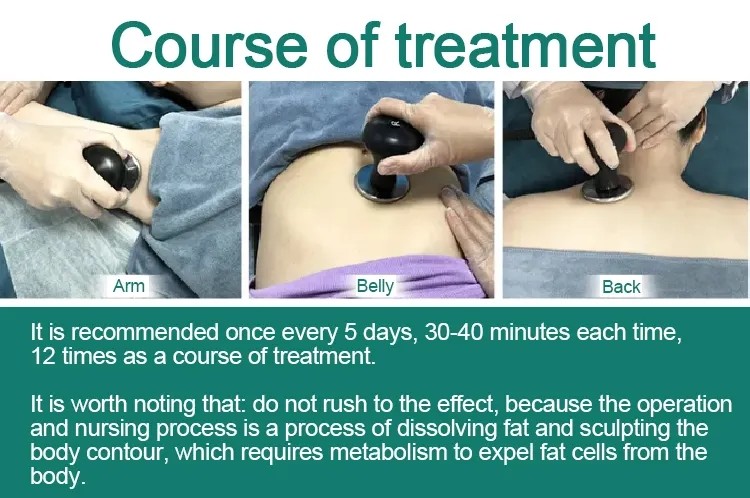 Course of treatment

Arm

Belly

Back

It is recommended once every 5 days, 30-40 minutes each time, 12 times as a course of treatment.

It is worth noting that: do not rush to the effect, because the operation and nursing process is a process of dissolving fat and sculpting the body contour, which requires metabolism to expel fat cells from the body.